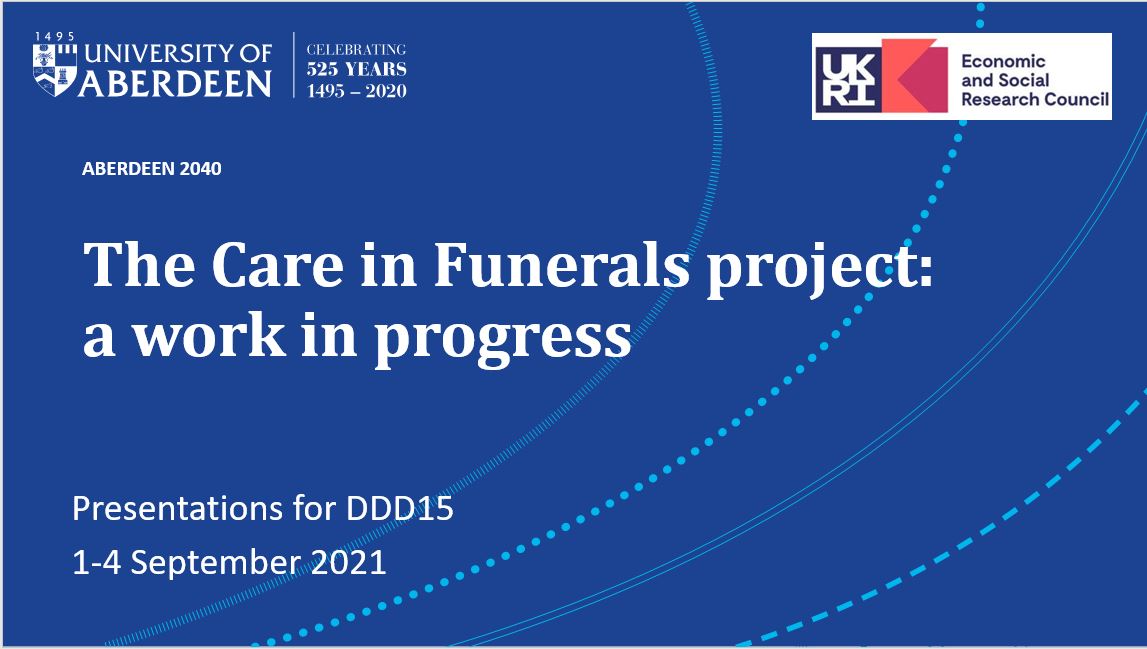 1495
UNIVERSITY OF ABERDEEN

CELEBRATING
525 YEARS
1495 – 2020

UKRI
Economic and Social Research Council

ABERDEEN 2040

The Care in Funerals project: a work in progress

Presentations for DDD15
1-4 September 2021